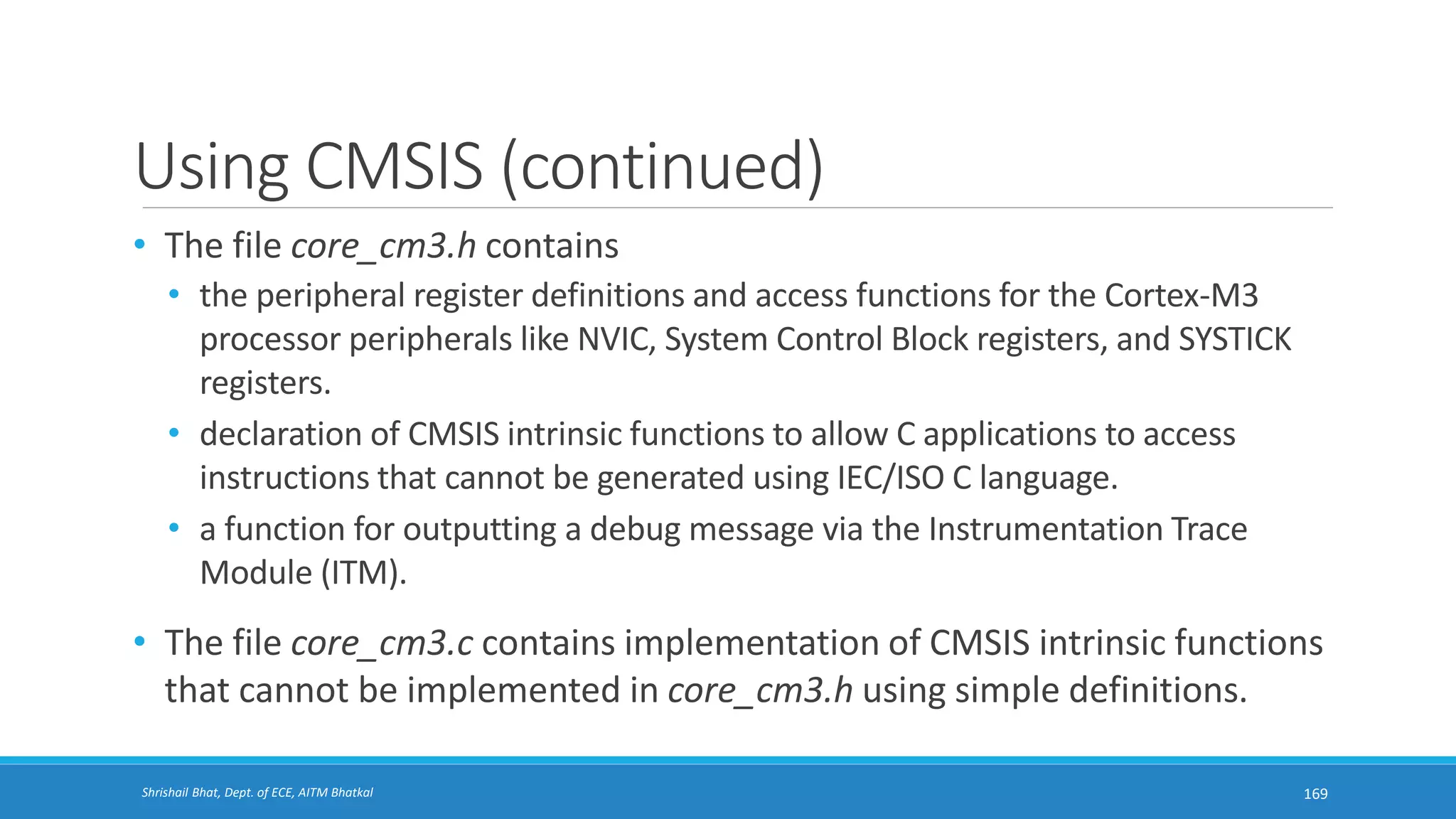 Using CMSIS (continued)

• The file core_cm3.h contains
  • the peripheral register definitions and access functions for the Cortex-M3 processor peripherals like NVIC, System Control Block registers, and SYSTICK registers.
  • declaration of CMSIS intrinsic functions to allow C applications to access instructions that cannot be generated using IEC/ISO C language.
  • a function for outputting a debug message via the Instrumentation Trace Module (ITM).

• The file core_cm3.c contains implementation of CMSIS intrinsic functions that cannot be implemented in core_cm3.h using simple definitions.

Shrishail Bhat, Dept. of ECE, AITM Bhatkal

169